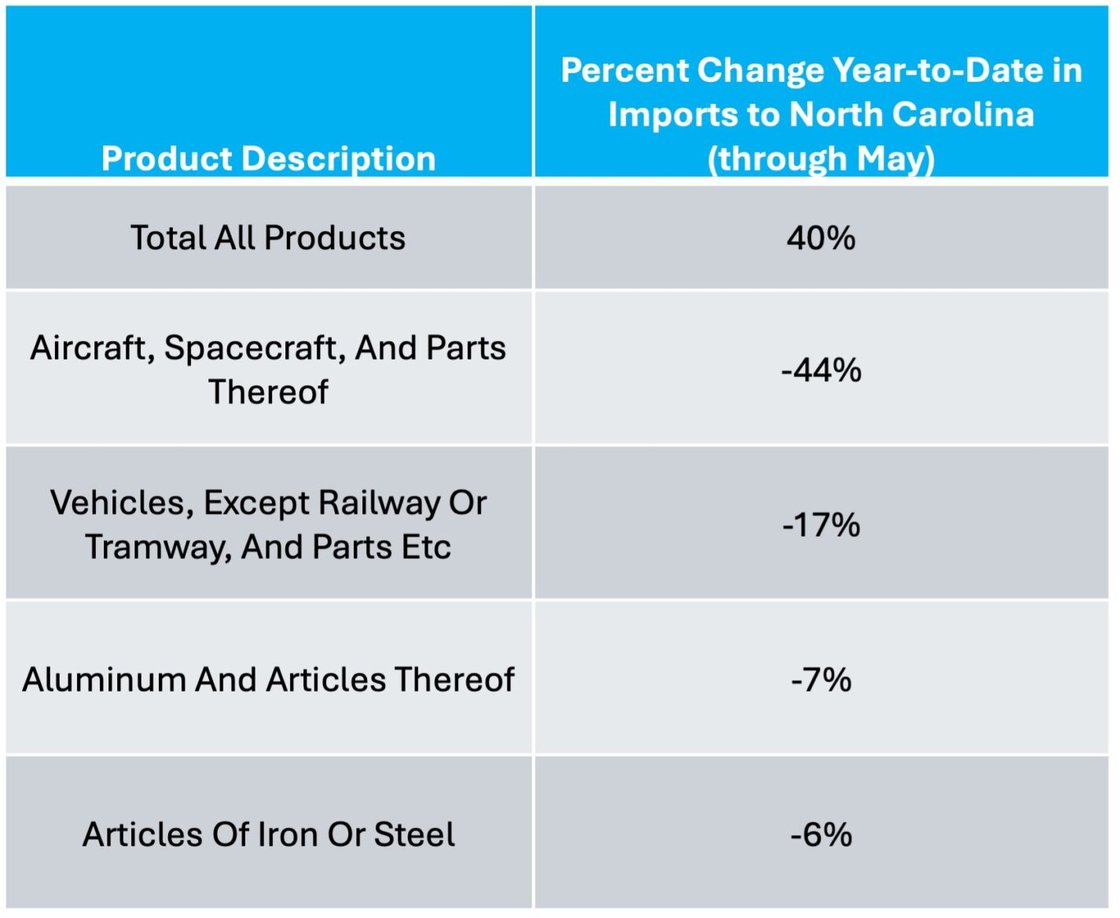 | Product Description | Percent Change Year-to-Date in Imports to North Carolina (through May) |
|---|---|
| Total All Products | 40% |
| Aircraft, Spacecraft, And Parts Thereof | -44% |
| Vehicles, Except Railway Or Tramway, And Parts Etc | -17% |
| Aluminum And Articles Thereof | -7% |
| Articles Of Iron Or Steel | -6% |